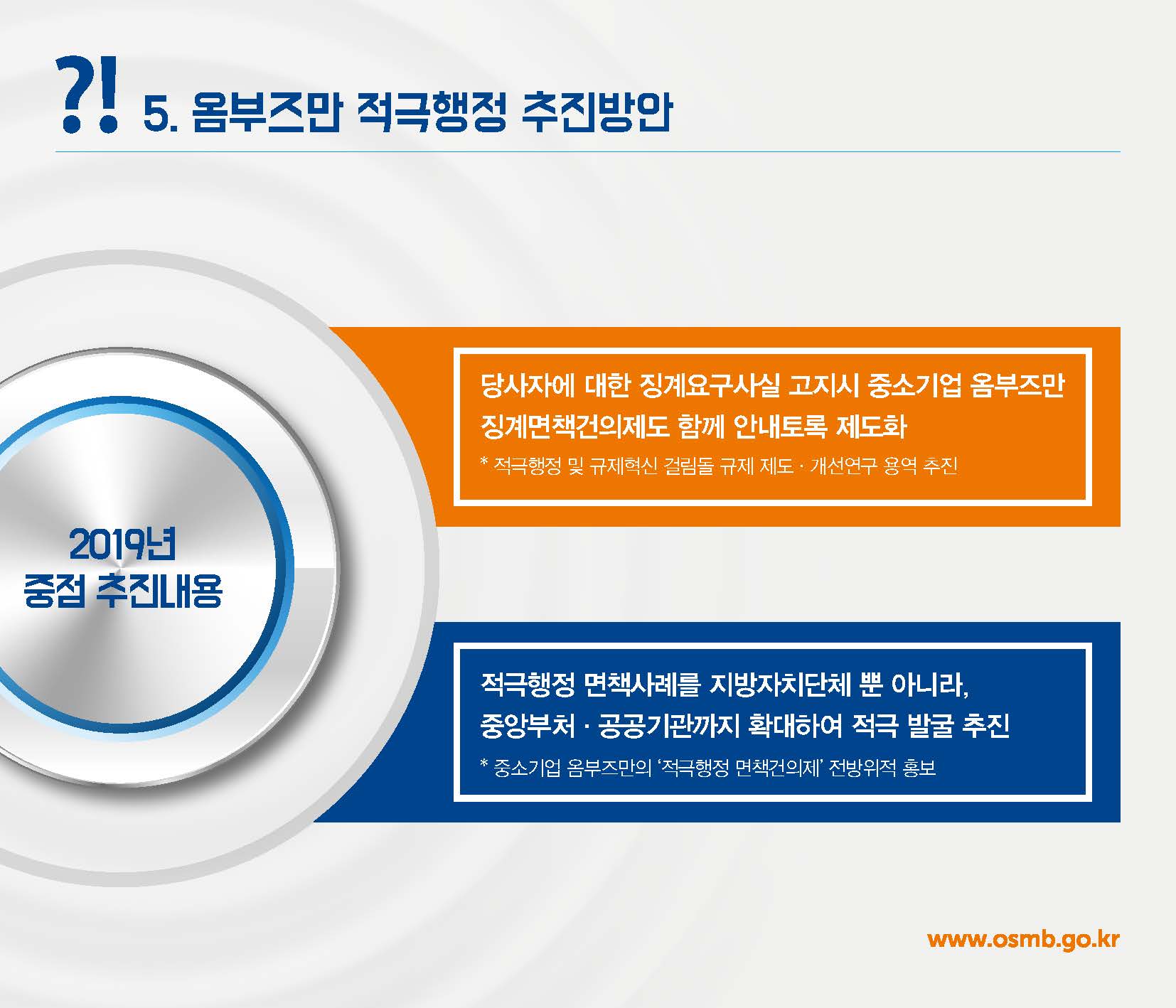 ?! 5. 옴부즈만 적극행정 추진방안

2019년
중점 추진내용

당사자에 대한 징계요구사실 고지시 중소기업 옴부즈만 징계면책건의제도 함께 안내토록 제도화

* 적극행정 및 규제혁신 걸림돌 규제 제도 · 개선연구 용역 추진

적극행정 면책사례를 지방자치단체 뿐 아니라, 중앙부처 · 공공기관까지 확대하여 적극 발굴 추진

* 중소기업 옴부즈만의 '적극행정 면책건의제' 전방위적 홍보

www.osmb.go.kr